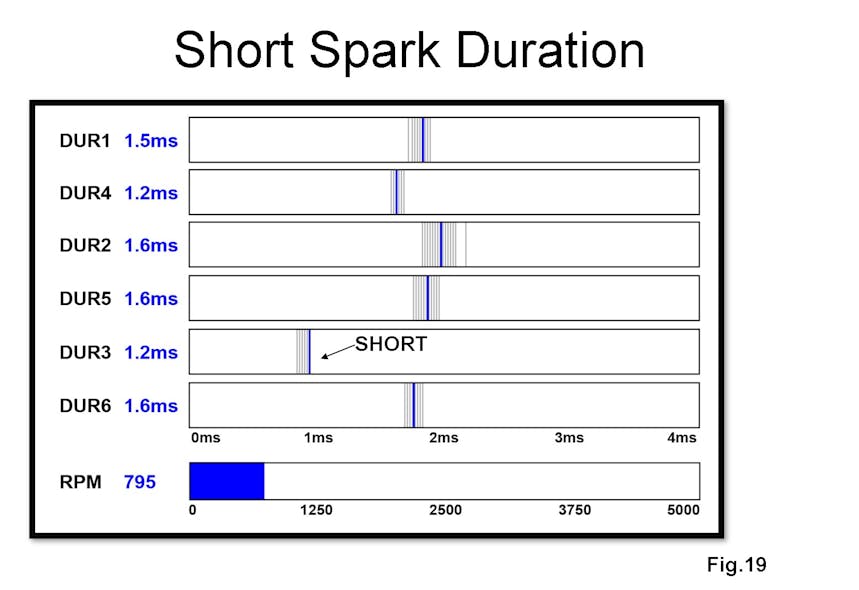 Short Spark Duration

DUR1 1.5ms

DUR4 1.2ms

DUR2 1.6ms

DUR5 1.6ms

DUR3 1.2ms

SHORT

DUR6 1.6ms

0ms 1ms 2ms 3ms 4ms

RPM 795

0 1250 2500 3750 5000

Fig.19